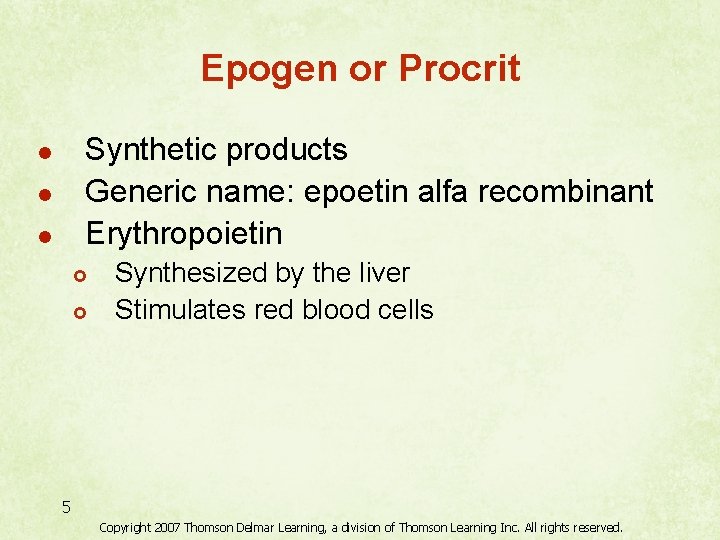 Epogen or Procrit

- Synthetic products
- Generic name: epoetin alfa recombinant
- Erythropoietin
  - Synthesized by the liver
  - Stimulates red blood cells

5

Copyright 2007 Thomson Delmar Learning, a division of Thomson Learning Inc. All rights reserved.